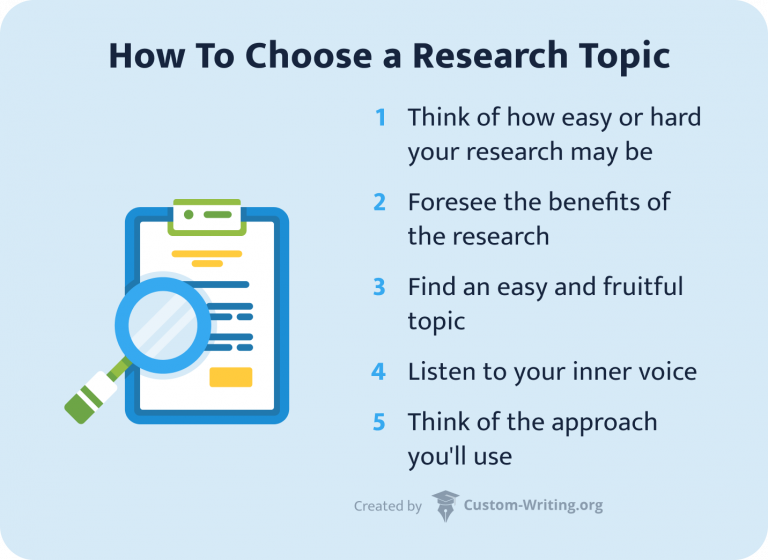 How To Choose a Research Topic

1 Think of how easy or hard your research may be

2 Foresee the benefits of the research

3 Find an easy and fruitful topic

4 Listen to your inner voice

5 Think of the approach you'll use

Created by Custom-Writing.org